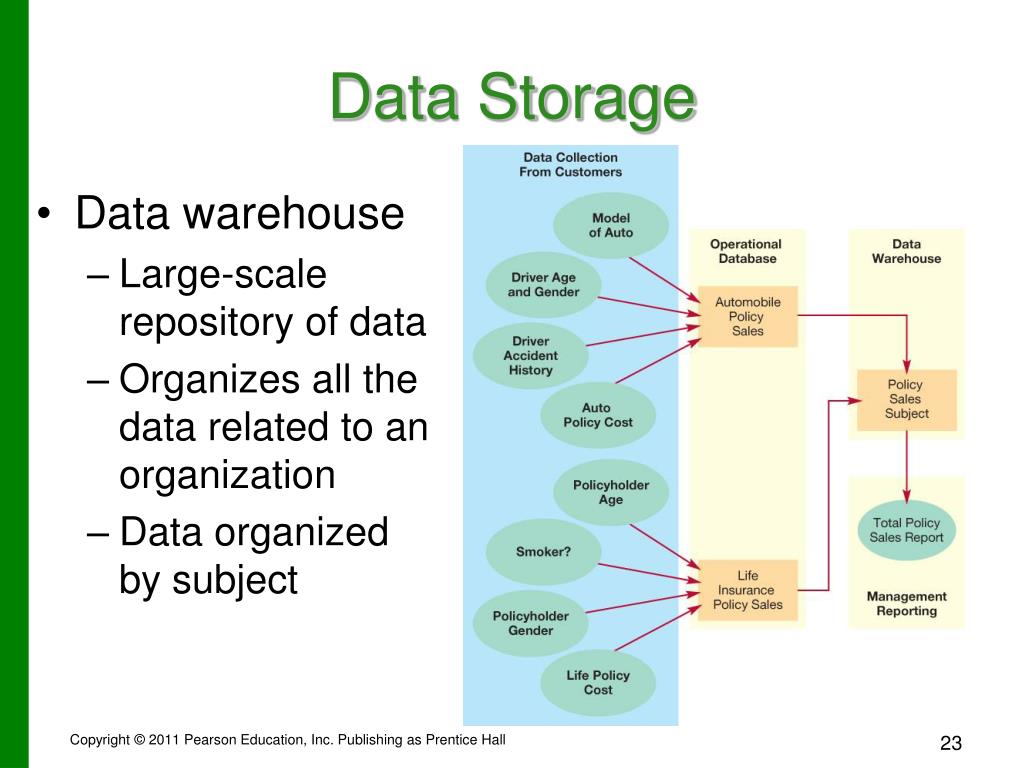 Data Storage

• Data warehouse
– Large-scale repository of data
– Organizes all the data related to an organization
– Data organized by subject

Data Collection From Customers

Model of Auto

Driver Age and Gender

Driver Accident History

Auto Policy Cost

Policyholder Age

Smoker?

Policyholder Gender

Life Policy Cost

Operational Database

Automobile Policy Sales

Life Insurance Policy Sales

Data Warehouse

Policy Sales Subject

Total Policy Sales Report

Management Reporting

Copyright © 2011 Pearson Education, Inc. Publishing as Prentice Hall

23